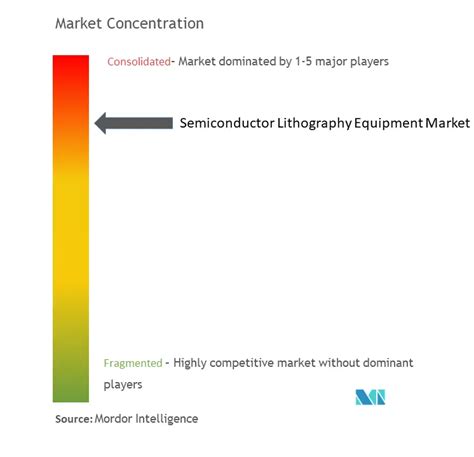 Market Concentration

Consolidated- Market dominated by 1-5 major players

Semiconductor Lithography Equipment Market

Fragmented - Highly competitive market without dominant players

Source: Mordor Intelligence